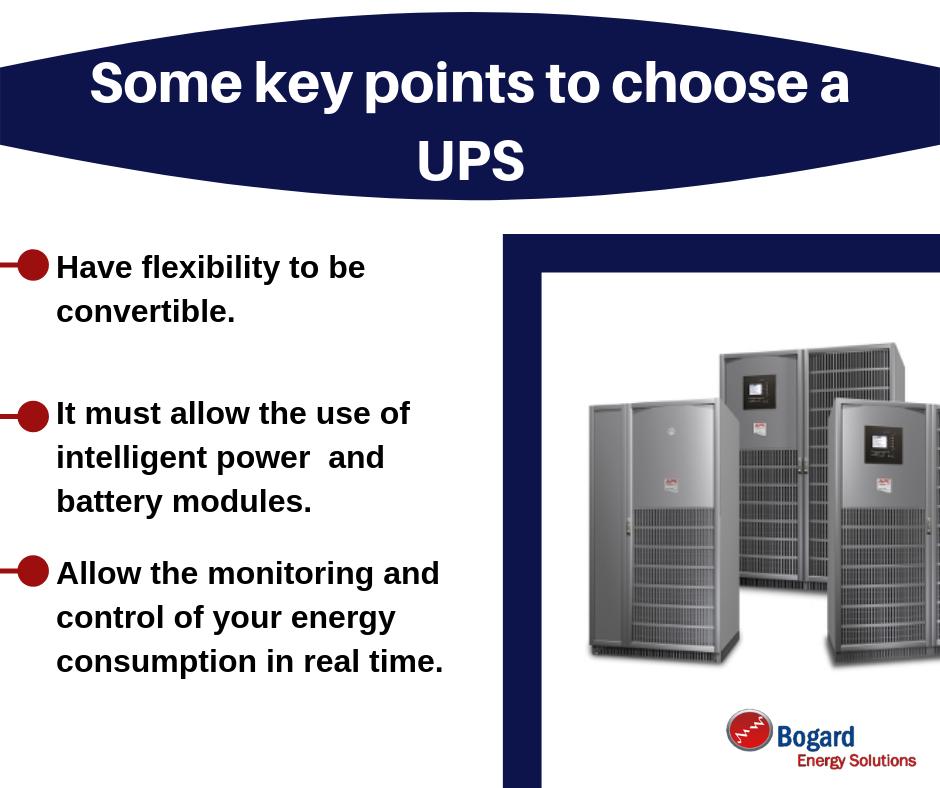 Some key points to choose a UPS

Have flexibility to be convertible.

It must allow the use of intelligent power and battery modules.

Allow the monitoring and control of your energy consumption in real time.

Bogard
Energy Solutions